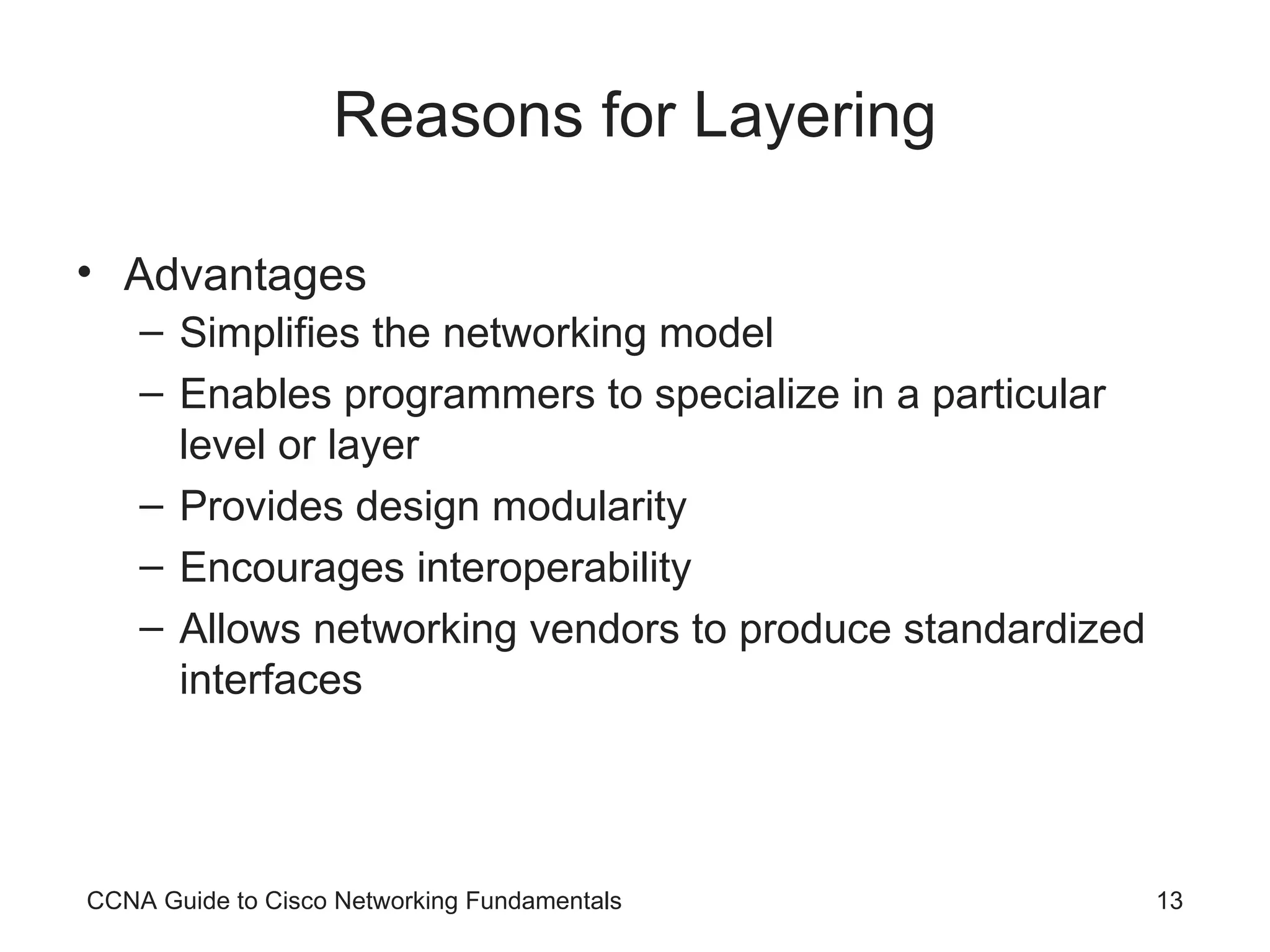 Reasons for Layering

• Advantages
  – Simplifies the networking model
  – Enables programmers to specialize in a particular level or layer
  – Provides design modularity
  – Encourages interoperability
  – Allows networking vendors to produce standardized interfaces

CCNA Guide to Cisco Networking Fundamentals 13